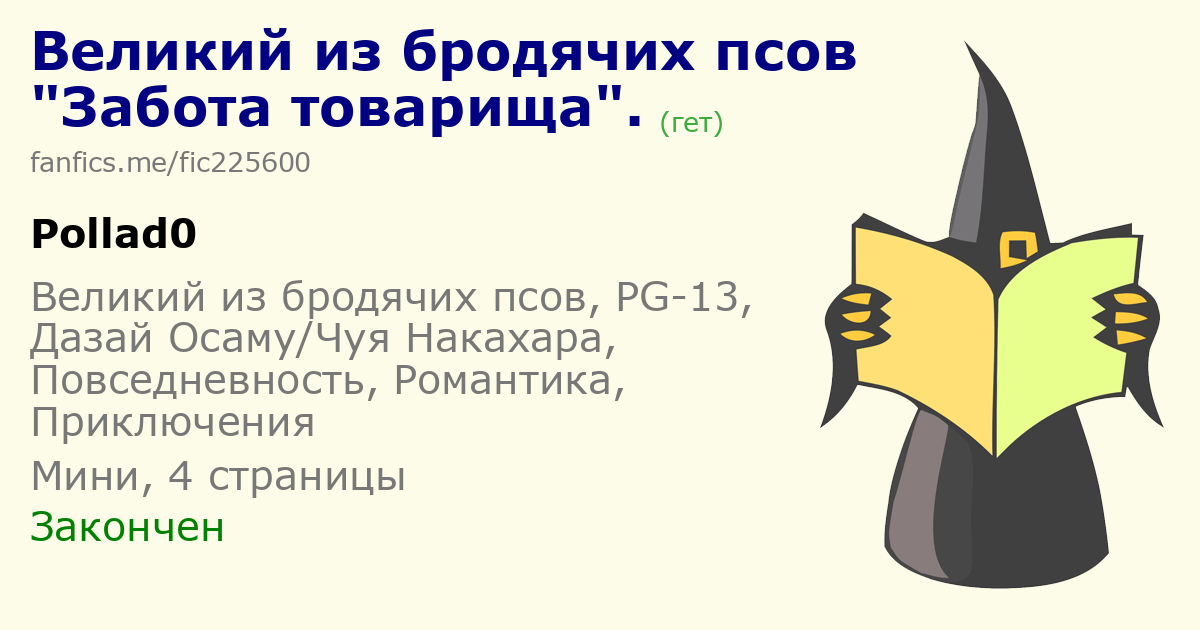 Великий из бродячих псов "Забота товарища". (гет)

fanfics.me/fic225600

Pollad0

Великий из бродячих псов, PG-13, Дазай Осаму/Чуя Накахара, Повседневность, Романтика, Приключения

Мини, 4 страницы

Закончен